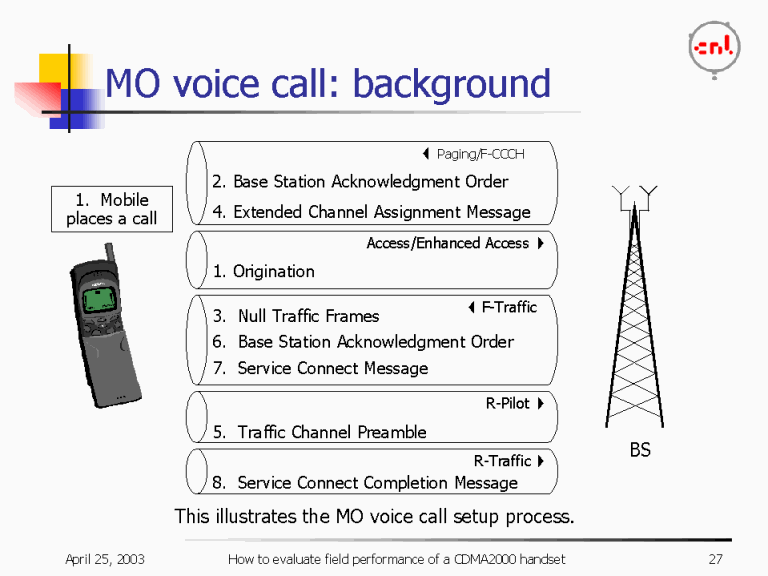 cnl

MO voice call: background

1. Mobile places a call

Paging/F-CCCH
2. Base Station Acknowledgment Order
4. Extended Channel Assignment Message

Access/Enhanced Access
1. Origination

F-Traffic
3. Null Traffic Frames
6. Base Station Acknowledgment Order
7. Service Connect Message

R-Pilot
5. Traffic Channel Preamble

R-Traffic
8. Service Connect Completion Message

BS

This illustrates the MO voice call setup process.

April 25, 2003 How to evaluate field performance of a CDMA2000 handset 27